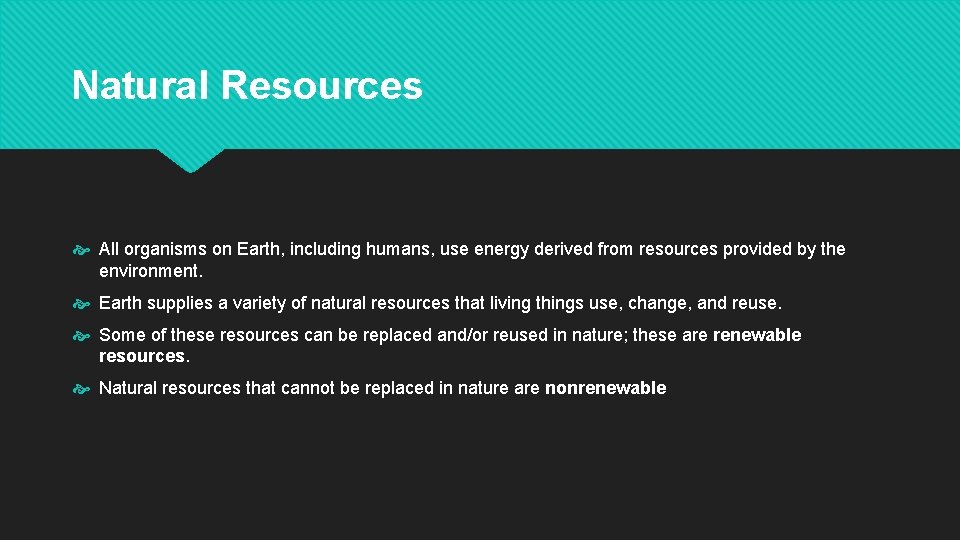 Natural Resources

All organisms on Earth, including humans, use energy derived from resources provided by the environment.

Earth supplies a variety of natural resources that living things use, change, and reuse.

Some of these resources can be replaced and/or reused in nature; these are renewable resources.

Natural resources that cannot be replaced in nature are nonrenewable